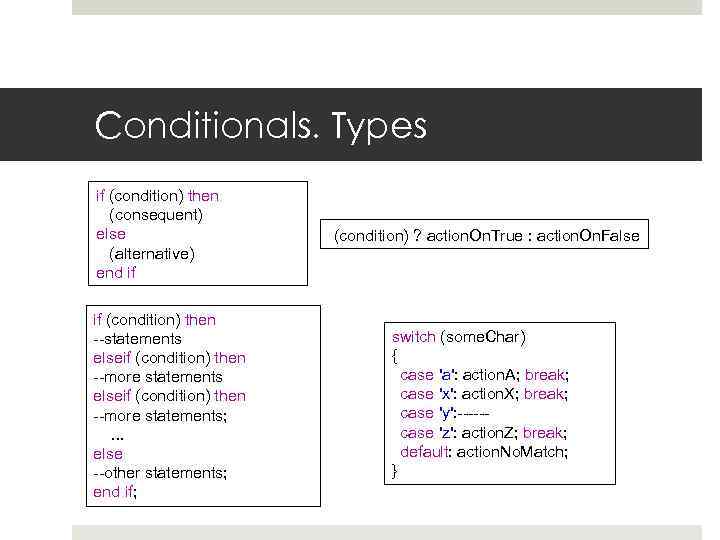 Conditionals. Types

if (condition) then
(consequent)
else
(alternative)
end if

(condition) ? actionOnTrue : actionOnFalse

if (condition) then
--statements
elseif (condition) then
--more statements
elseif (condition) then
--more statements;
...
else
--other statements;
end if;

switch (someChar)
{
case 'a': actionA; break;
case 'x': actionX; break;
case 'y':------
case 'z': actionZ; break;
default: actionNoMatch;
}